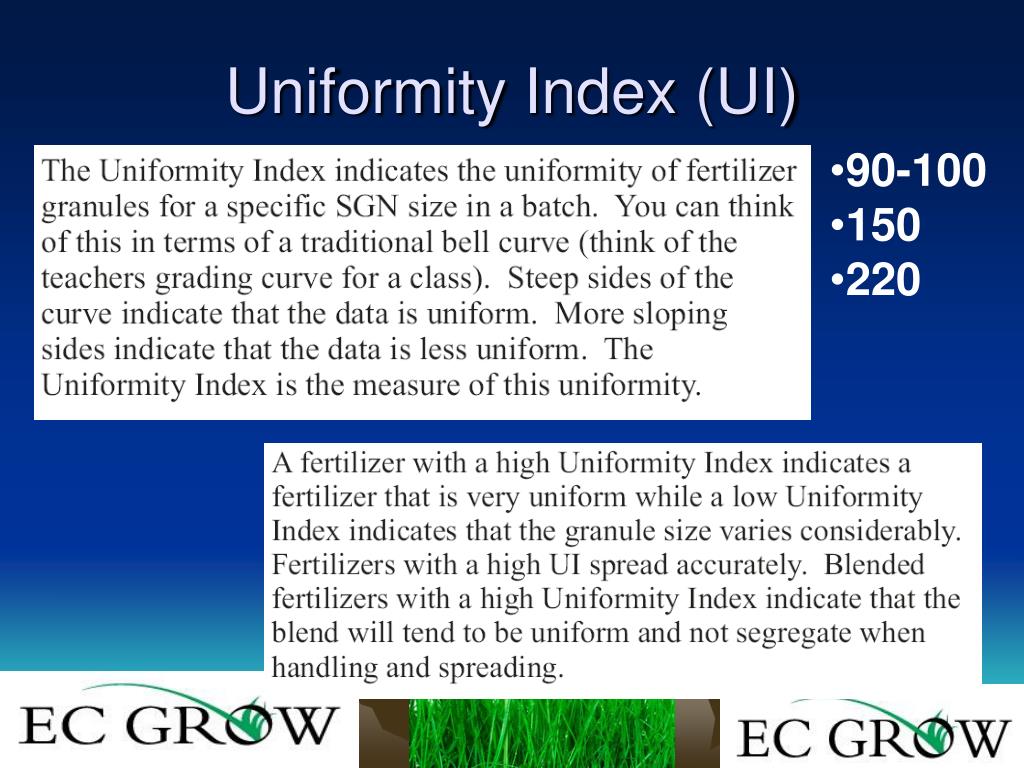 Uniformity Index (UI)

The Uniformity Index indicates the uniformity of fertilizer granules for a specific SGN size in a batch. You can think of this in terms of a traditional bell curve (think of the teachers grading curve for a class). Steep sides of the curve indicate that the data is uniform. More sloping sides indicate that the data is less uniform. The Uniformity Index is the measure of this uniformity.

•90-100
•150
•220

A fertilizer with a high Uniformity Index indicates a fertilizer that is very uniform while a low Uniformity Index indicates that the granule size varies considerably. Fertilizers with a high UI spread accurately. Blended fertilizers with a high Uniformity Index indicate that the blend will tend to be uniform and not segregate when handling and spreading.

EC GROW

EC GROW